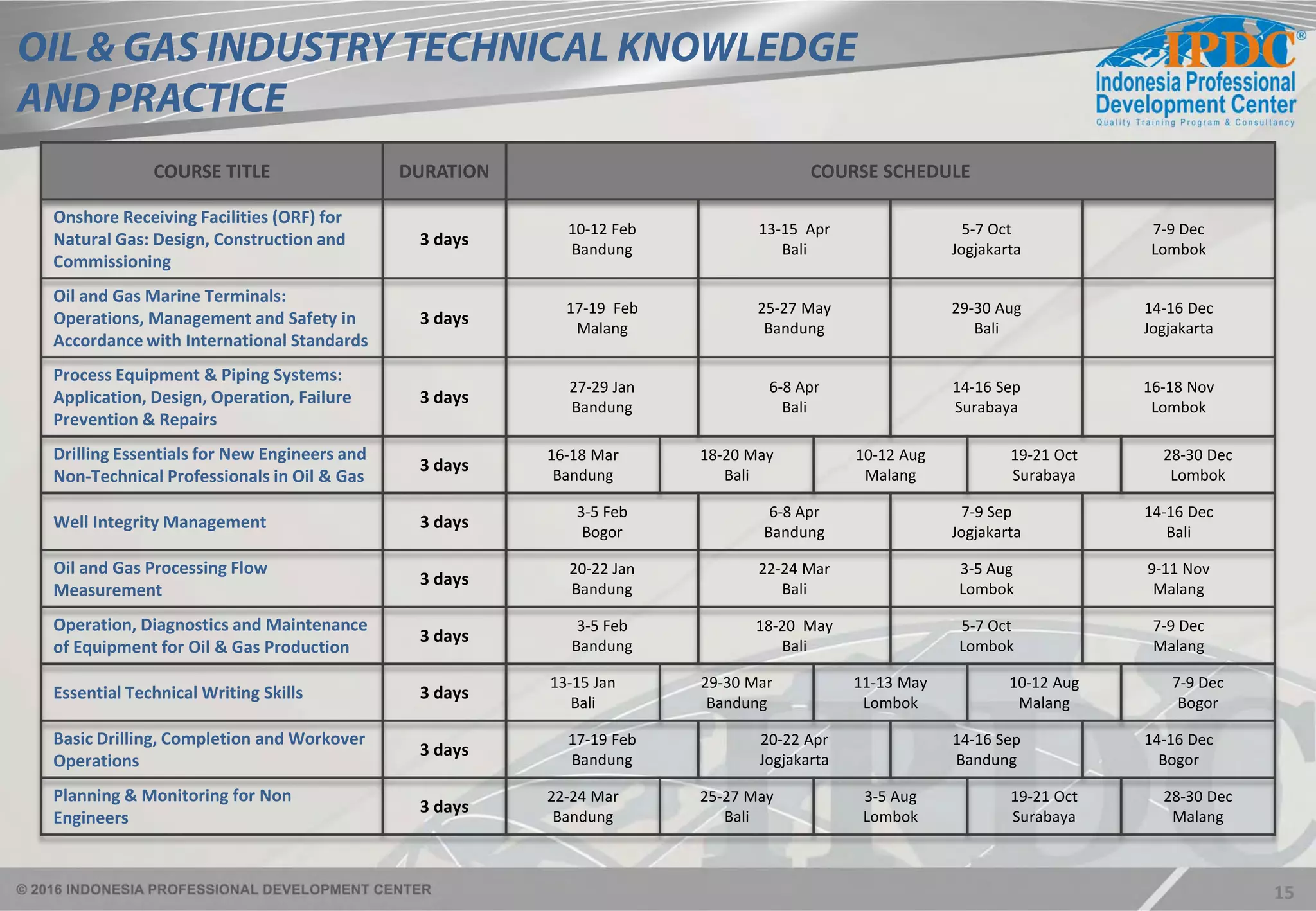 OIL & GAS INDUSTRY TECHNICAL KNOWLEDGE AND PRACTICE

IPDC®
Indonesia Professional Development Center
Quality Training Program & Consultancy

| COURSE TITLE | DURATION | COURSE SCHEDULE | | | | |
|---|---|---|---|---|---|---|
| Onshore Receiving Facilities (ORF) for Natural Gas: Design, Construction and Commissioning | 3 days | 10-12 Feb Bandung | 13-15 Apr Bali | 5-7 Oct Jogjakarta | 7-9 Dec Lombok | |
| Oil and Gas Marine Terminals: Operations, Management and Safety in Accordance with International Standards | 3 days | 17-19 Feb Malang | 25-27 May Bandung | 29-30 Aug Bali | 14-16 Dec Jogjakarta | |
| Process Equipment & Piping Systems: Application, Design, Operation, Failure Prevention & Repairs | 3 days | 27-29 Jan Bandung | 6-8 Apr Bali | 14-16 Sep Surabaya | 16-18 Nov Lombok | |
| Drilling Essentials for New Engineers and Non-Technical Professionals in Oil & Gas | 3 days | 16-18 Mar Bandung | 18-20 May Bali | 10-12 Aug Malang | 19-21 Oct Surabaya | 28-30 Dec Lombok |
| Well Integrity Management | 3 days | 3-5 Feb Bogor | 6-8 Apr Bandung | 7-9 Sep Jogjakarta | 14-16 Dec Bali | |
| Oil and Gas Processing Flow Measurement | 3 days | 20-22 Jan Bandung | 22-24 Mar Bali | 3-5 Aug Lombok | 9-11 Nov Malang | |
| Operation, Diagnostics and Maintenance of Equipment for Oil & Gas Production | 3 days | 3-5 Feb Bandung | 18-20 May Bali | 5-7 Oct Lombok | 7-9 Dec Malang | |
| Essential Technical Writing Skills | 3 days | 13-15 Jan Bali | 29-30 Mar Bandung | 11-13 May Lombok | 10-12 Aug Malang | 7-9 Dec Bogor |
| Basic Drilling, Completion and Workover Operations | 3 days | 17-19 Feb Bandung | 20-22 Apr Jogjakarta | 14-16 Sep Bandung | 14-16 Dec Bogor | |
| Planning & Monitoring for Non Engineers | 3 days | 22-24 Mar Bandung | 25-27 May Bali | 3-5 Aug Lombok | 19-21 Oct Surabaya | 28-30 Dec Malang |

© 2016 INDONESIA PROFESSIONAL DEVELOPMENT CENTER
15